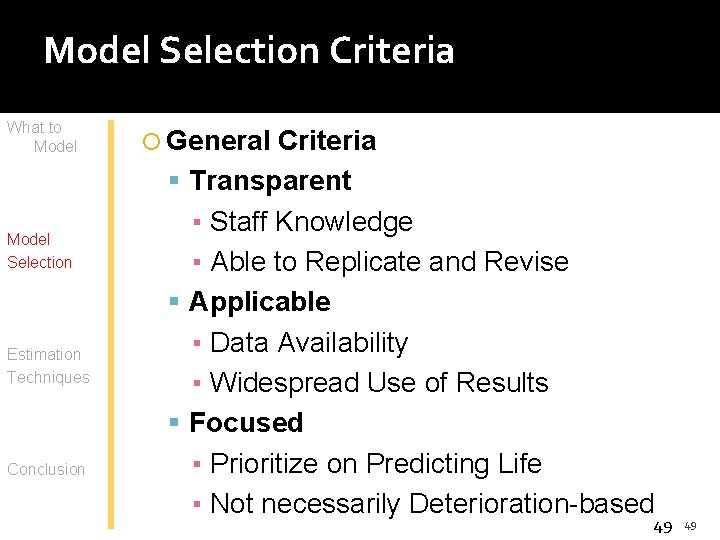 Model Selection Criteria

What to Model

Model Selection

Estimation Techniques

Conclusion

General Criteria
Transparent
Staff Knowledge
Able to Replicate and Revise
Applicable
Data Availability
Widespread Use of Results
Focused
Prioritize on Predicting Life
Not necessarily Deterioration-based

49 49